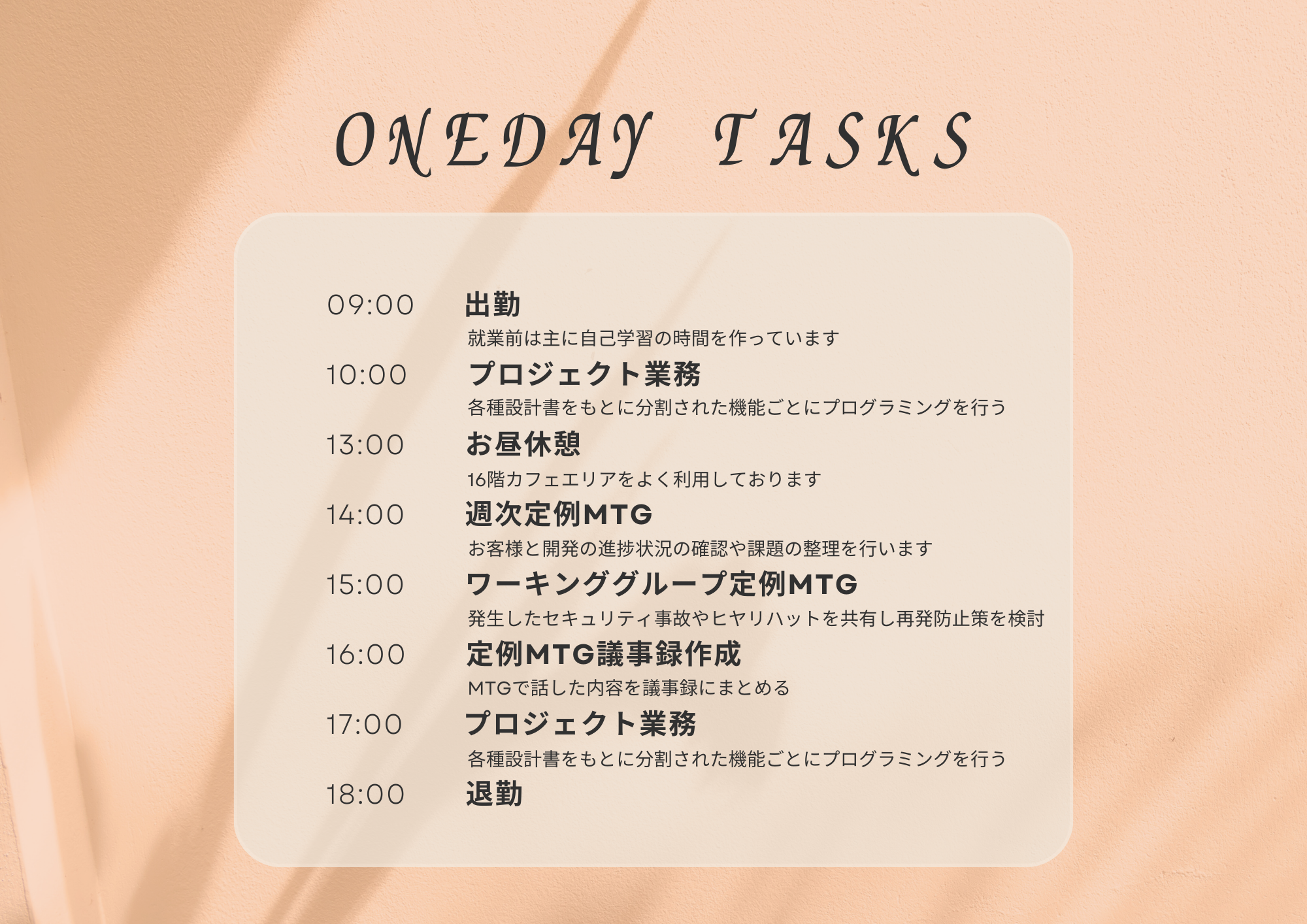 ONEDAY TASKS

09:00 出勤
就業前は主に自己学習の時間を作っています

10:00 プロジェクト業務
各種設計書をもとに分割された機能ごとにプログラミングを行う

13:00 お昼休憩
16階カフェエリアをよく利用しております

14:00 週次定例MTG
お客様と開発の進捗状況の確認や課題の整理を行います

15:00 ワーキンググループ定例MTG
発生したセキュリティ事故やヒヤリハットを共有し再発防止策を検討

16:00 定例MTG議事録作成
MTGで話した内容を議事録にまとめる

17:00 プロジェクト業務
各種設計書をもとに分割された機能ごとにプログラミングを行う

18:00 退勤